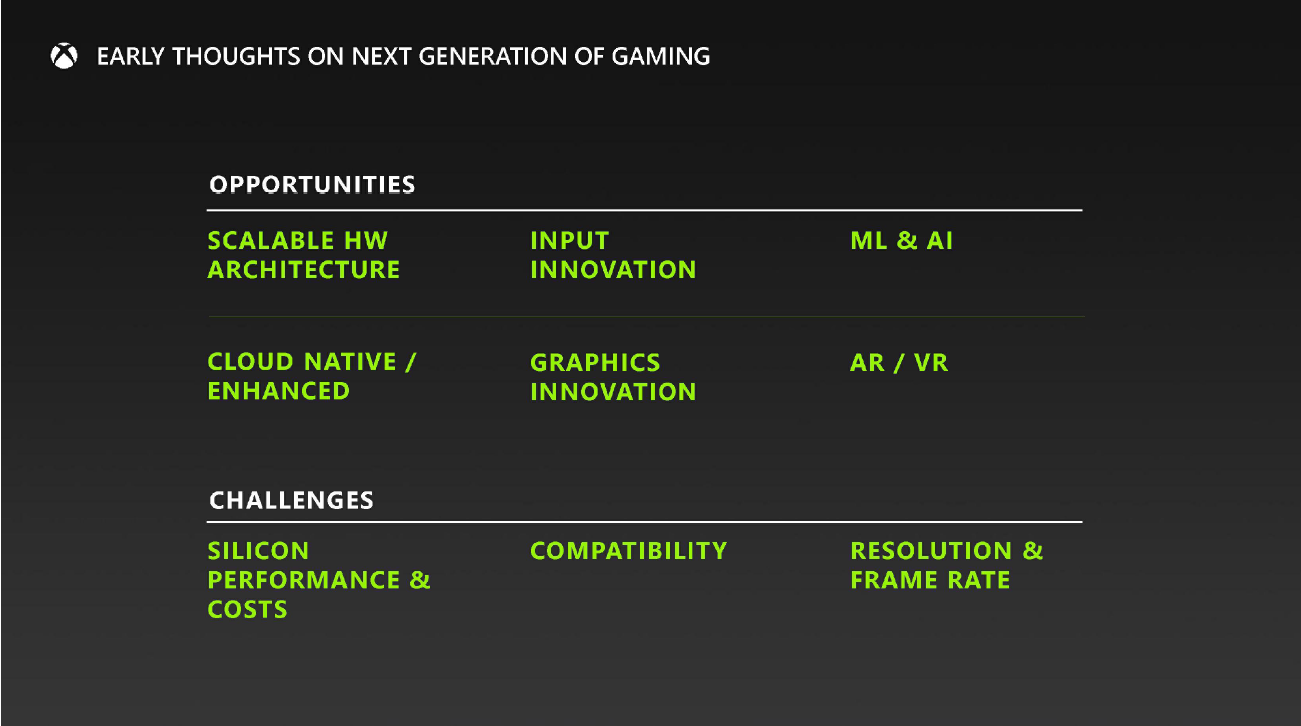 EARLY THOUGHTS ON NEXT GENERATION OF GAMING

OPPORTUNITIES

SCALABLE HW ARCHITECTURE

INPUT INNOVATION

ML & AI

CLOUD NATIVE / ENHANCED

GRAPHICS INNOVATION

AR / VR

CHALLENGES

SILICON PERFORMANCE & COSTS

COMPATIBILITY

RESOLUTION & FRAME RATE